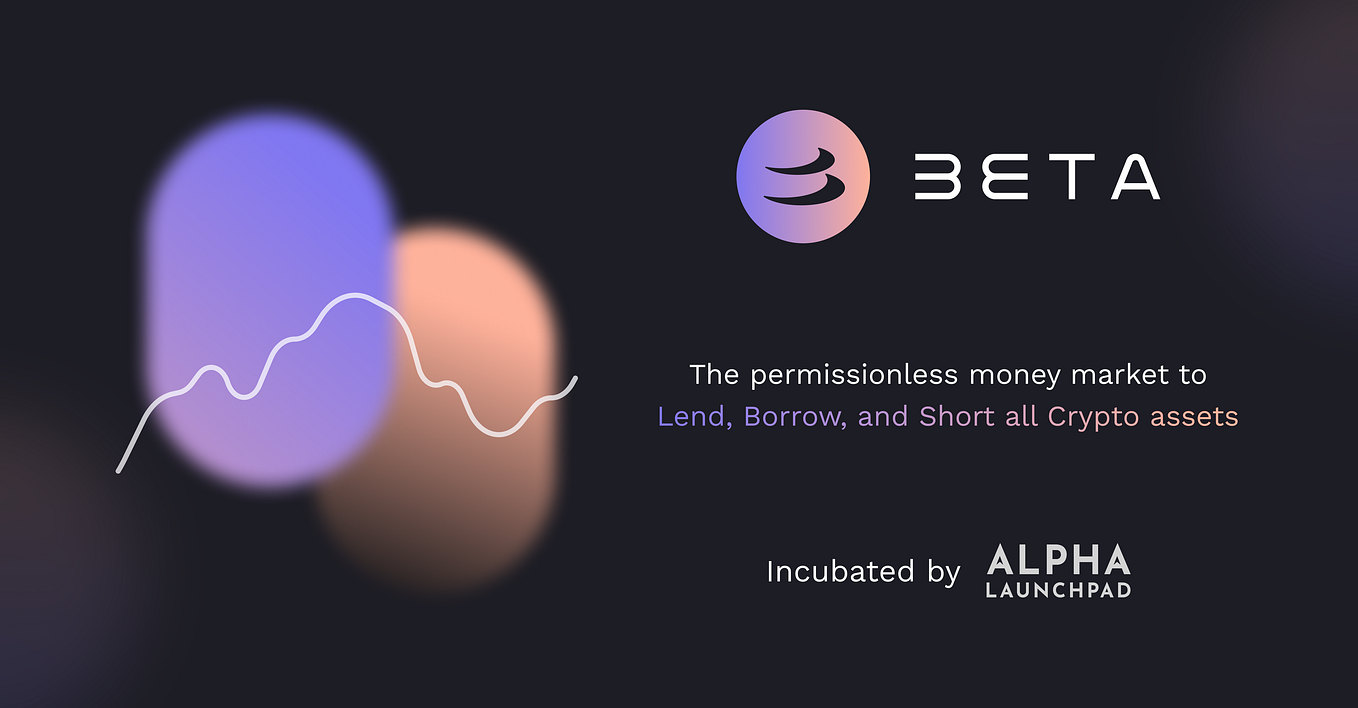 BETA

The permissionless money market to Lend, Borrow, and Short all Crypto assets

Incubated by ALPHA LAUNCHPAD